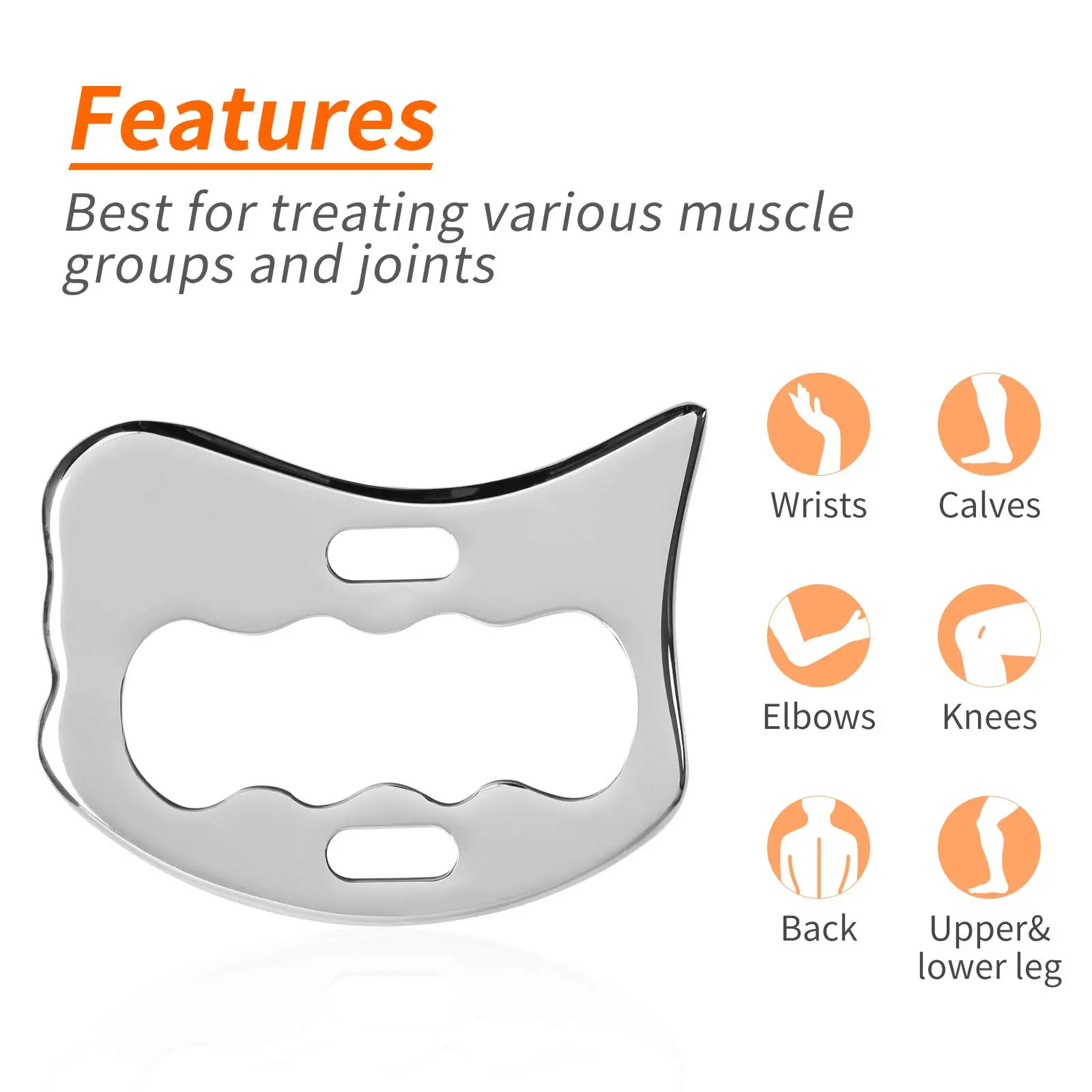 Features

Best for treating various muscle groups and joints

Wrists

Calves

Elbows

Knees

Back

Upper&
lower leg